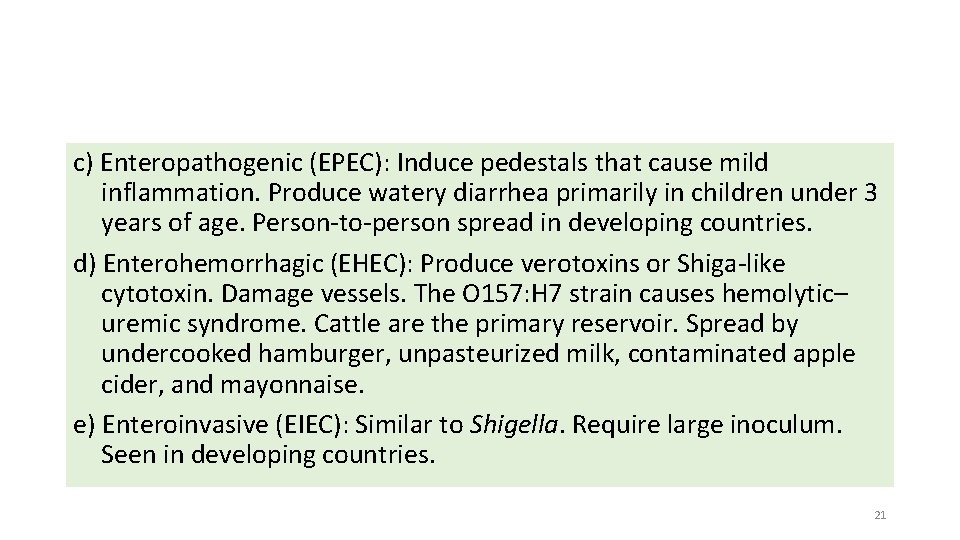 c) Enteropathogenic (EPEC): Induce pedestals that cause mild inflammation. Produce watery diarrhea primarily in children under 3 years of age. Person-to-person spread in developing countries.

d) Enterohemorrhagic (EHEC): Produce verotoxins or Shiga-like cytotoxin. Damage vessels. The O157:H7 strain causes hemolytic–uremic syndrome. Cattle are the primary reservoir. Spread by undercooked hamburger, unpasteurized milk, contaminated apple cider, and mayonnaise.

e) Enteroinvasive (EIEC): Similar to Shigella. Require large inoculum. Seen in developing countries.

21